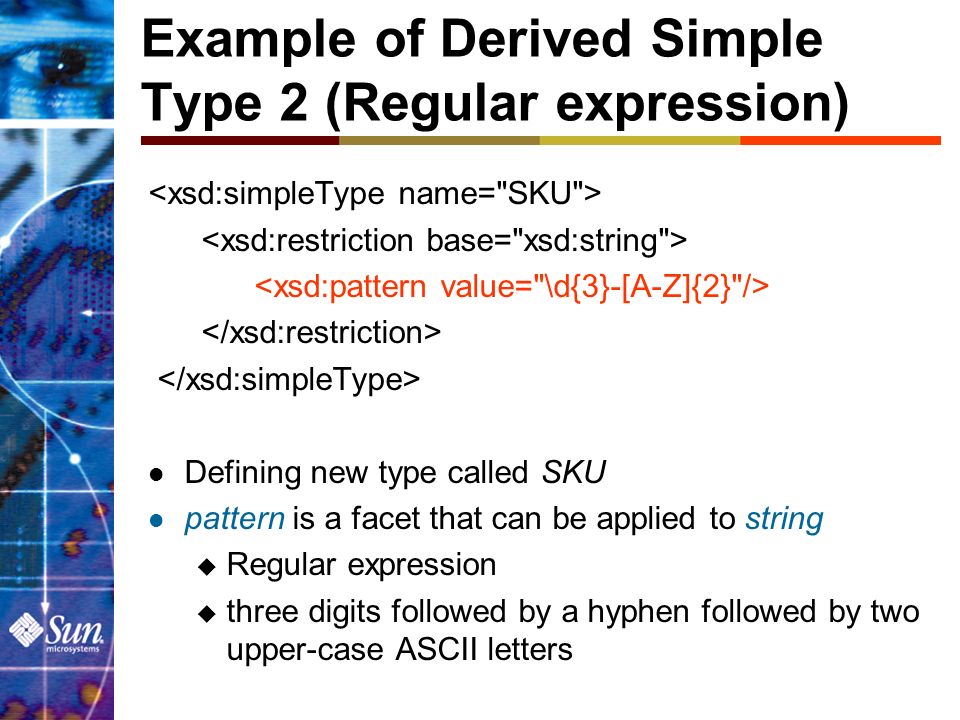 Example of Derived Simple Type 2 (Regular expression)

<xsd:simpleType name="SKU">
<xsd:restriction base="xsd:string">
<xsd:pattern value="\d{3}-[A-Z]{2}"/>
</xsd:restriction>
</xsd:simpleType>

● Defining new type called SKU
● pattern is a facet that can be applied to string
◆ Regular expression
◆ three digits followed by a hyphen followed by two upper-case ASCII letters

Sun microsystems